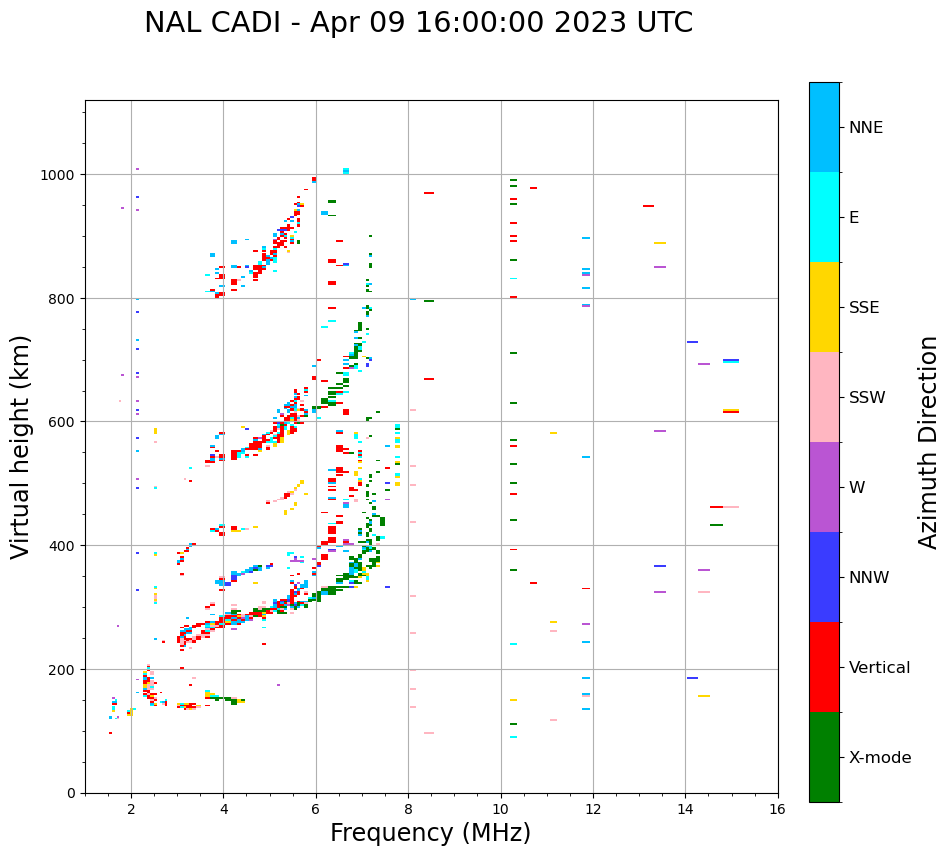 NAL CADI - Apr 09 16:00:00 2023 UTC

Virtual height (km)

1000
800
600
400
200
0

2
4
6
8
10
12
14
16

Frequency (MHz)

NNE
E
SSE
SSW
W
NNW
Vertical
X-mode

Azimuth Direction